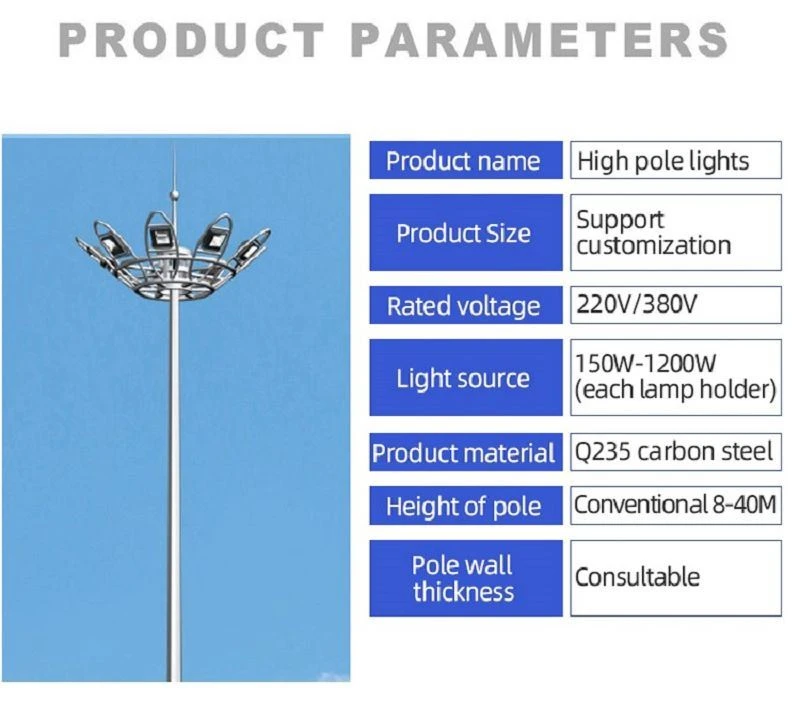 PRODUCT PARAMETERS

Product name
High pole lights

Product Size
Support customization

Rated voltage
220V/380V

Light source
150W-1200W (each lamp holder)

Product material
Q235 carbon steel

Height of pole
Conventional 8-40M

Pole wall thickness
Consultable